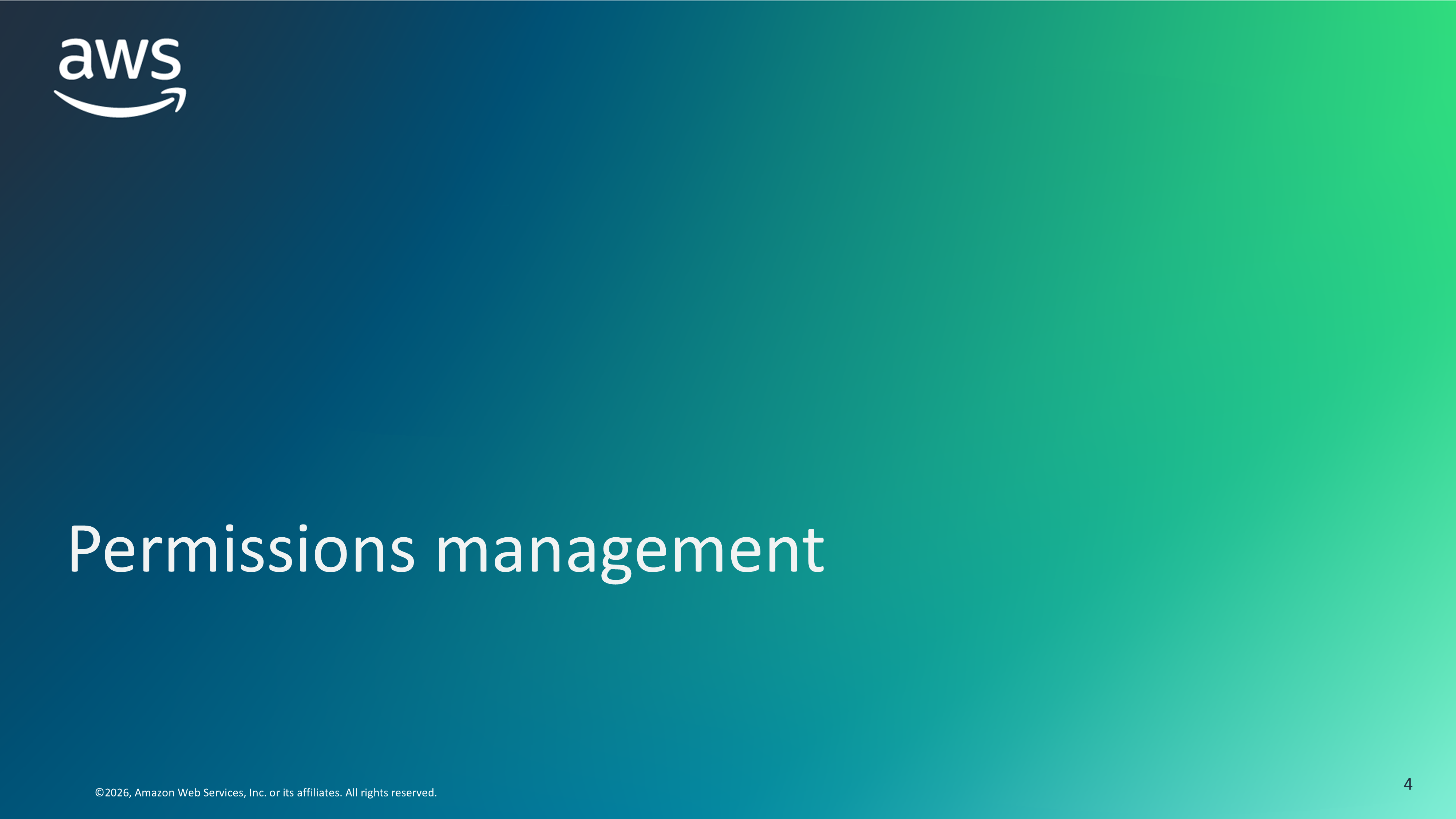 aws

Permissions management

©2026, Amazon Web Services, Inc. or its affiliates. All rights reserved.

4